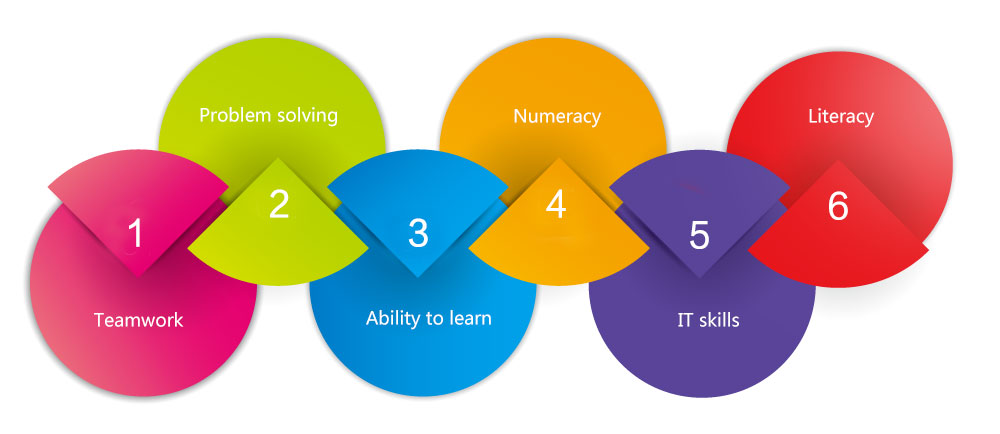 1
Teamwork

2
Problem solving

3
Ability to learn

4
Numeracy

5
IT skills

6
Literacy